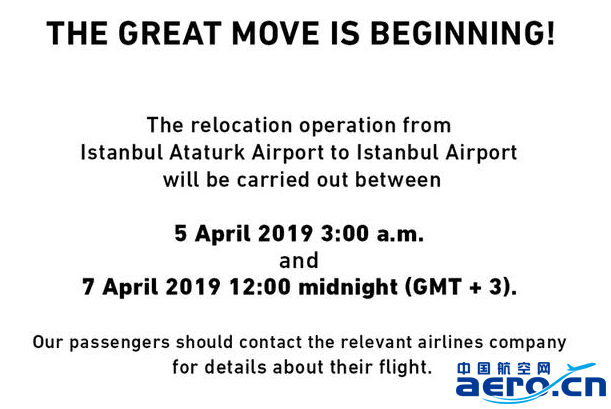 THE GREAT MOVE IS BEGINNING!

The relocation operation from Istanbul Ataturk Airport to Istanbul Airport will be carried out between

5 April 2019 3:00 a.m.
and
7 April 2019 12:00 midnight (GMT + 3).

Our passengers should contact the relevant airlines company for details about their flight.

中国航空网
aero.cn